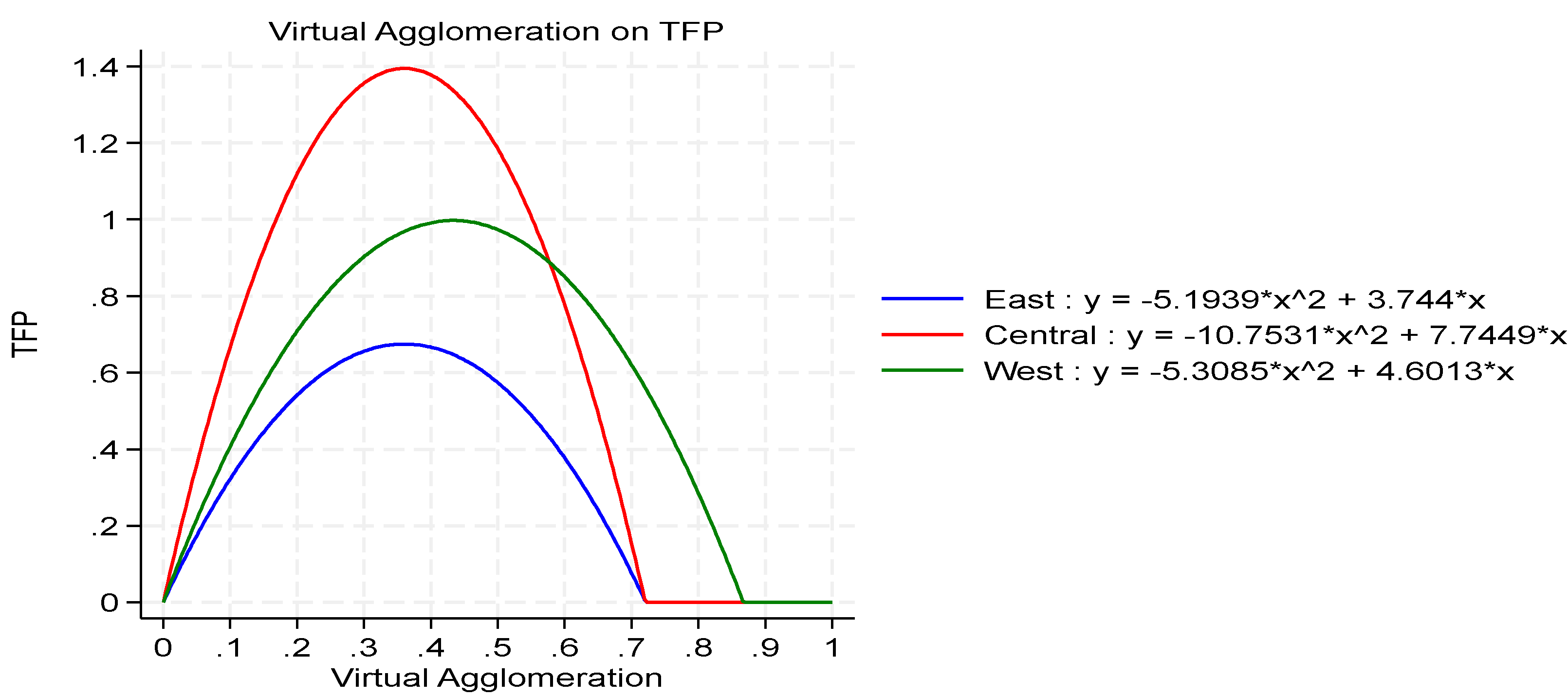 Virtual Agglomeration on TFP

TFP

1.4
1.2
1
.8
.6
.4
.2
0

0 .1 .2 .3 .4 .5 .6 .7 .8 .9 1

Virtual Agglomeration

East : y = -5.1939*x^2 + 3.744*x
Central : y = -10.7531*x^2 + 7.7449*x
West : y = -5.3085*x^2 + 4.6013*x